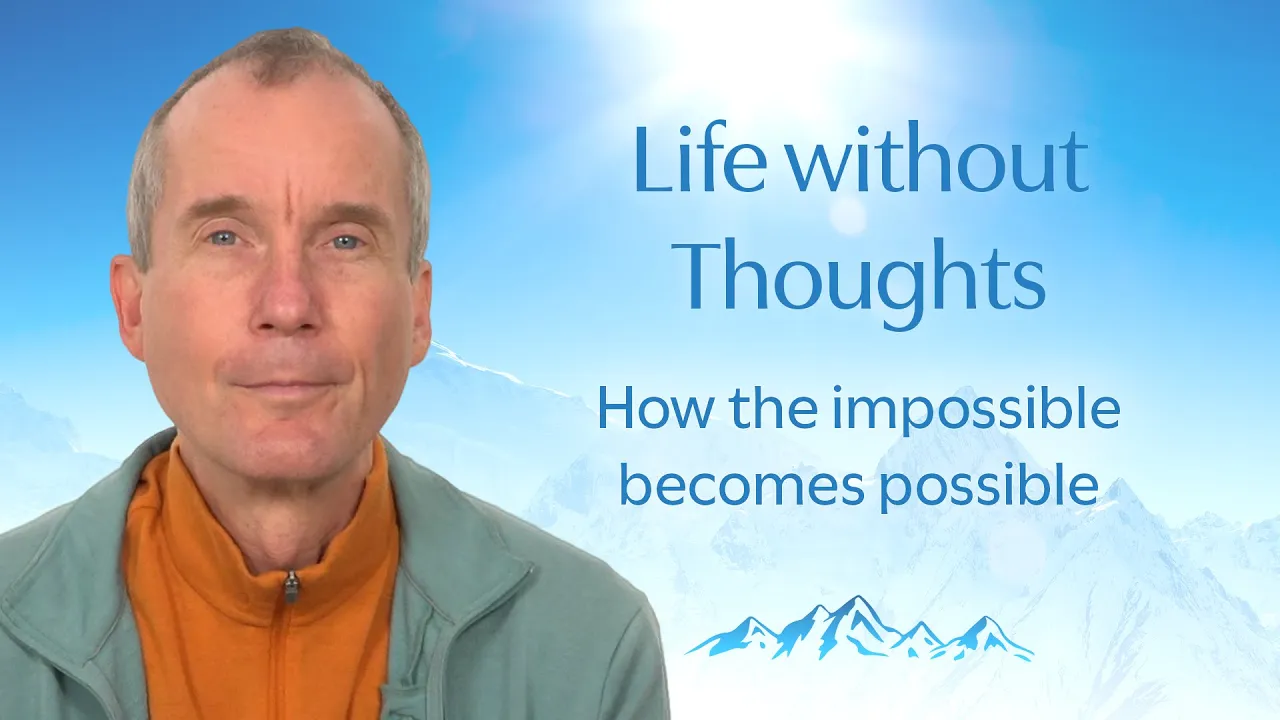 Life without Thoughts

How the impossible becomes possible